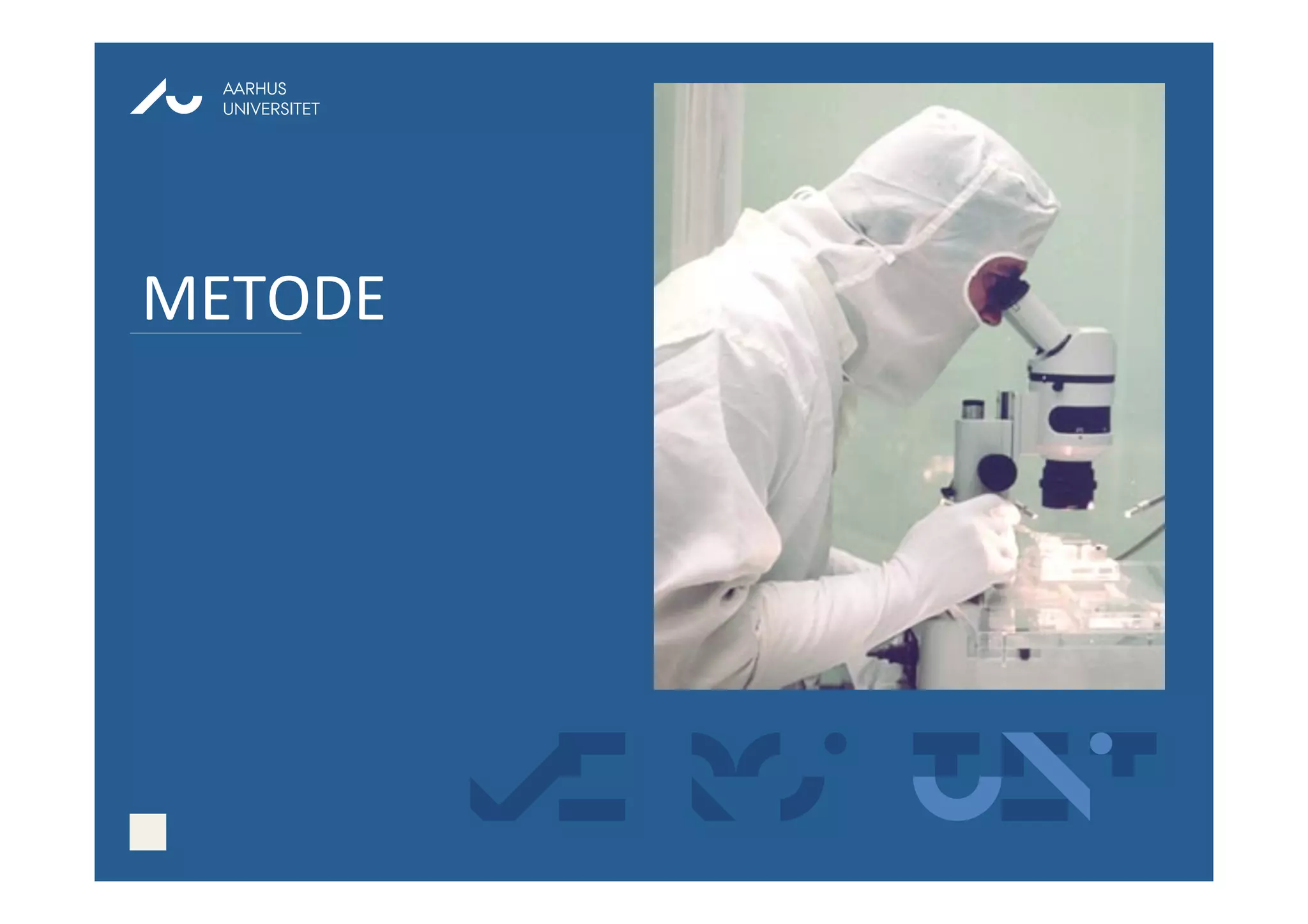 AARHUS
UNIVERSITET

METODE